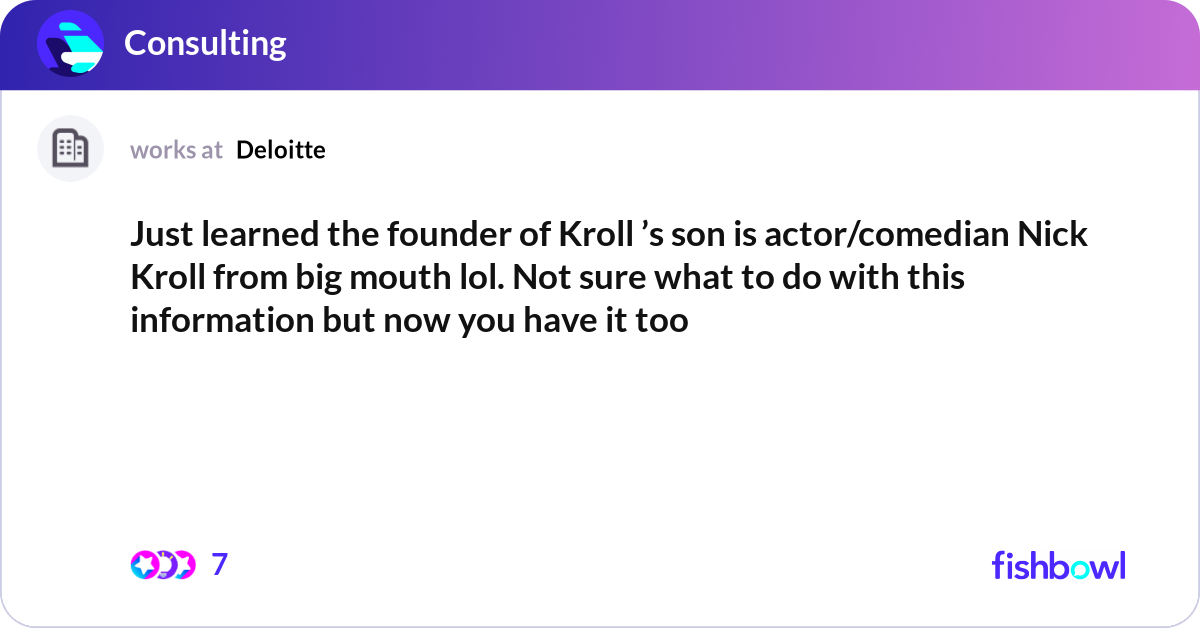 Consulting

works at Deloitte

Just learned the founder of Kroll ’s son is actor/comedian Nick Kroll from big mouth lol. Not sure what to do with this information but now you have it too

7

fishbowl